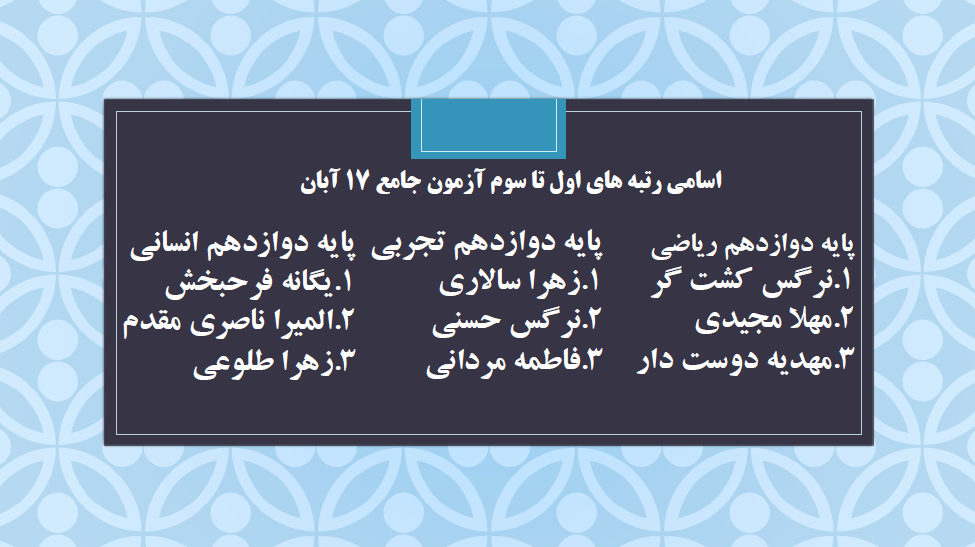 اسامی رتبه های اول تا سوم آزمون جامع ۱۷ آبان

پایه دوازدهم ریاضی
۱.نرگس کشت گر
۲.مهلا مجیدی
۳.مهدیه دوست دار

پایه دوازدهم تجربی
۱.زهرا سالاری
۲.نرگس حسنی
۳.فاطمه مردانی

پایه دوازدهم انسانی
۱.یگانه فرحبخش
۲.المیرا ناصری مقدم
۳.زهرا طلوعی